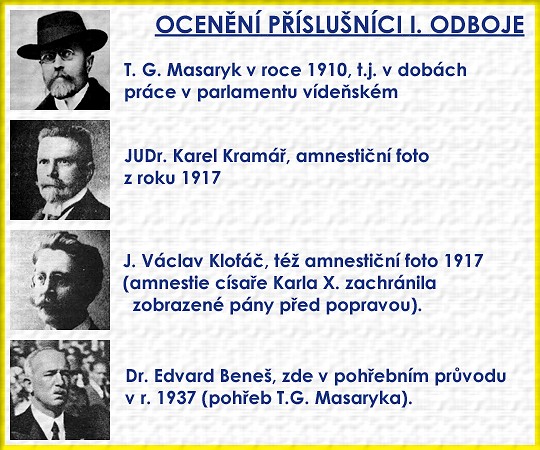 OCENĚNÍ PŘÍSLUŠNÍCI I. ODBOJE

T. G. Masaryk v roce 1910, t.j. v dobách práce v parlamentu vídeňském

JUDr. Karel Kramář, amnestiční foto z roku 1917

J. Václav Klofáč, též amnestiční foto 1917 (amnestie císaře Karla X. zachránila zobrazené pány před popravou).

Dr. Edvard Beneš, zde v pohřebním průvodu v r. 1937 (pohřeb T.G. Masaryka).